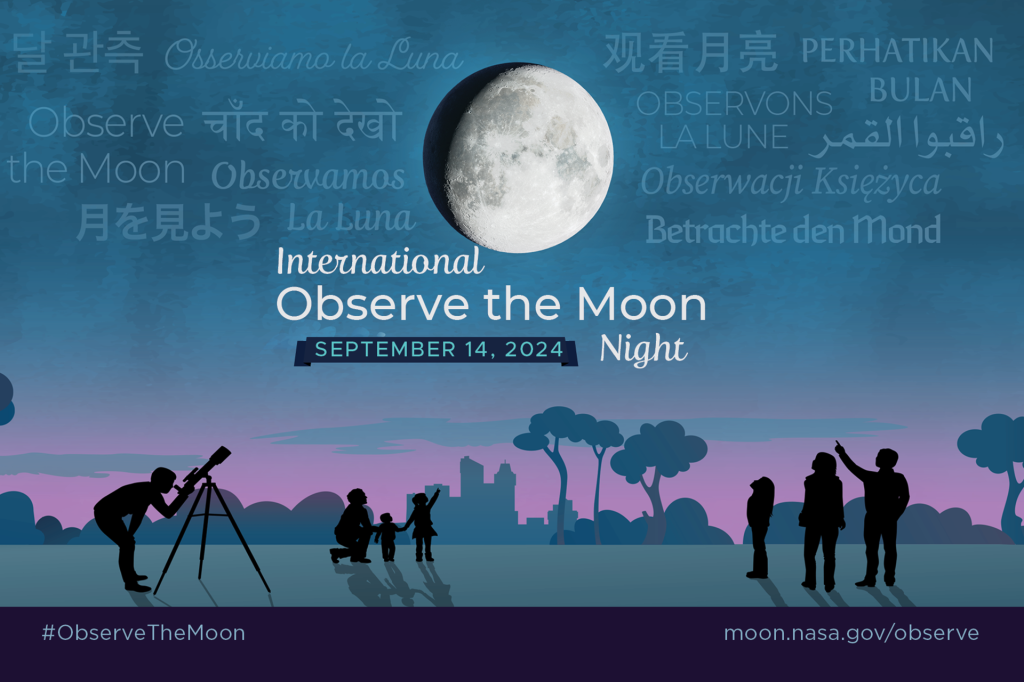 달 관측 Osserviamo la Luna

Observe the Moon

चाँद को देखो

Obserwamos La Luna

月を見よう

观看月亮

PERHATIKAN BULAN

OBSERVONS LA LUNE

راقبوا القمر

Obserwacji Księżyca

Betrachte den Mond

International Observe the Moon Night

SEPTEMBER 14, 2024

#ObserveTheMoon

moon.nasa.gov/observe